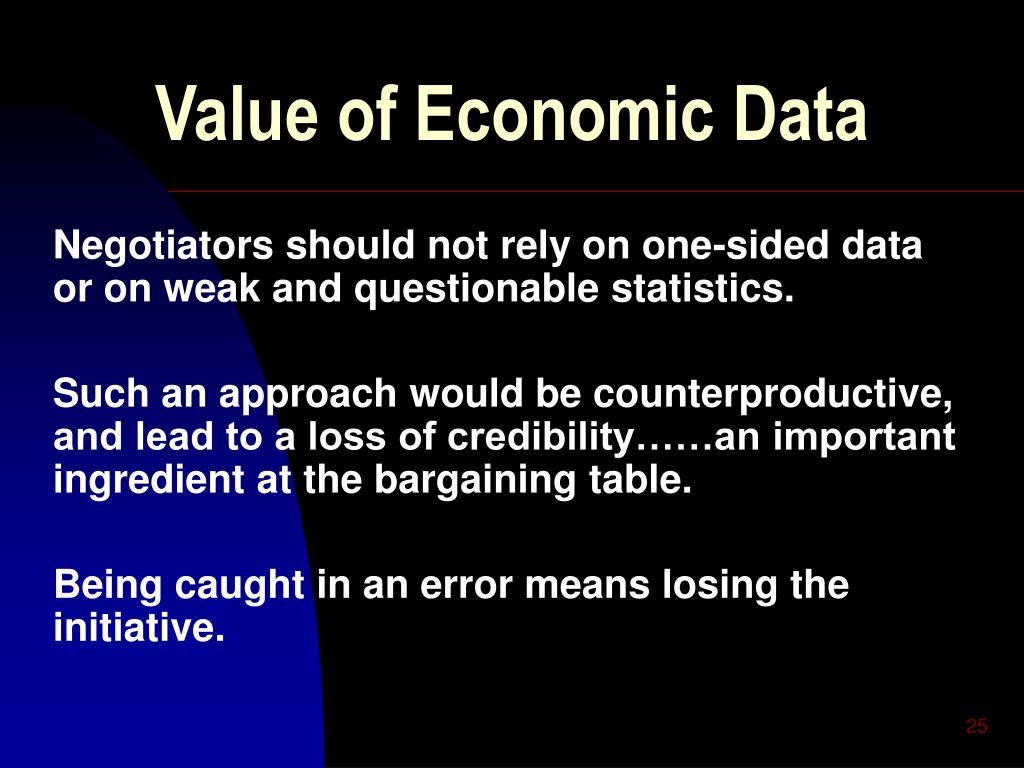 Value of Economic Data

Negotiators should not rely on one-sided data or on weak and questionable statistics.

Such an approach would be counterproductive, and lead to a loss of credibility……an important ingredient at the bargaining table.

Being caught in an error means losing the initiative.

25